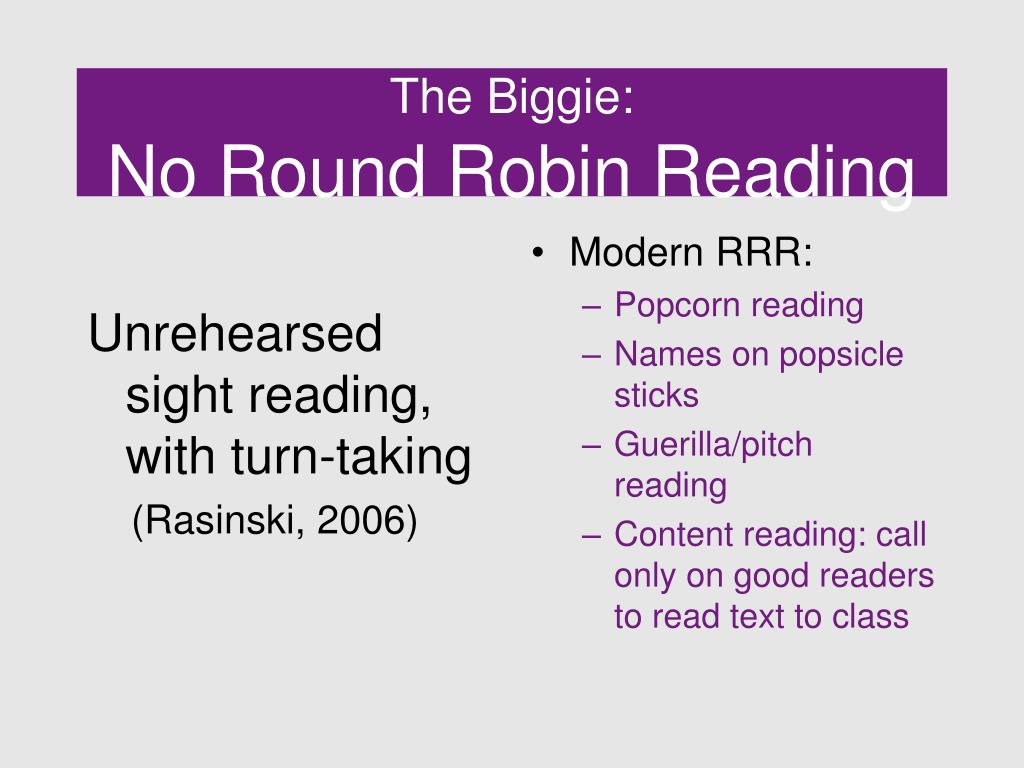 The Biggie:
No Round Robin Reading

Unrehearsed sight reading, with turn-taking
(Rasinski, 2006)

• Modern RRR:
– Popcorn reading
– Names on popsicle sticks
– Guerilla/pitch reading
– Content reading: call only on good readers to read text to class